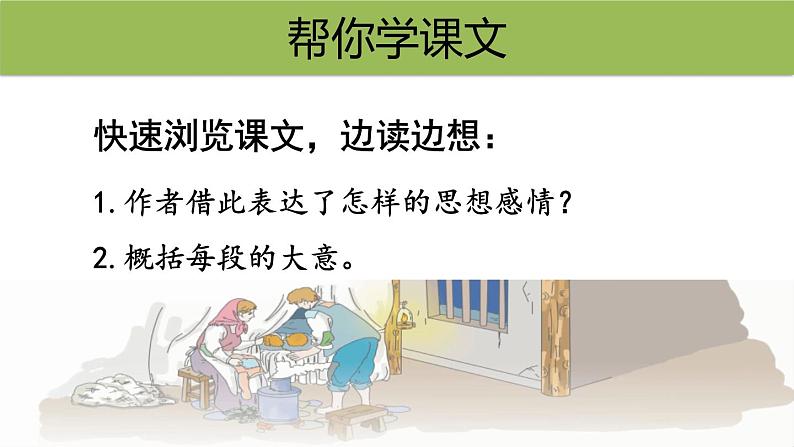 帮你学课文

快速浏览课文，边读边想：

1.作者借此表达了怎样的思想感情？

2.概括每段的大意。